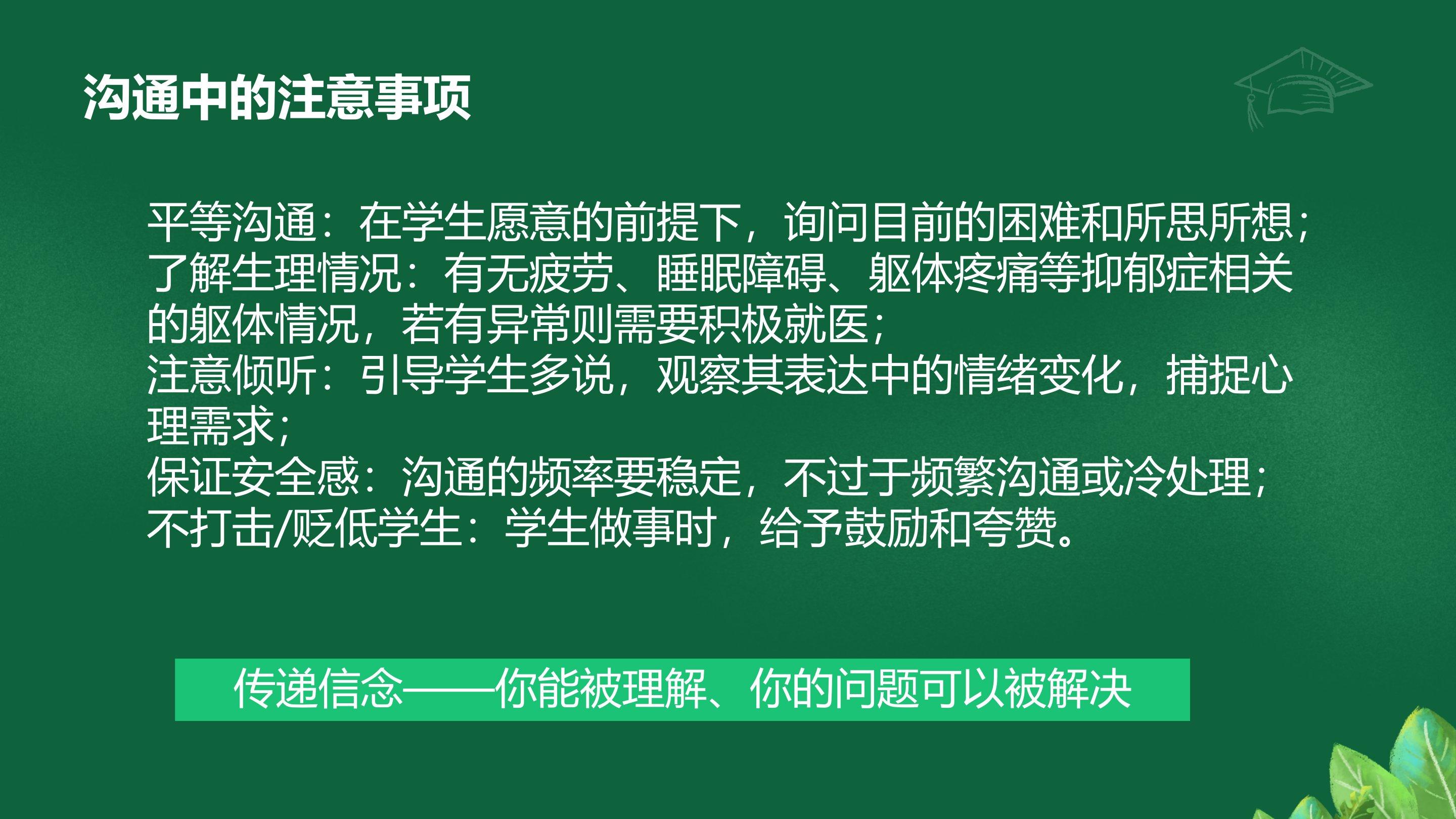 沟通中的注意事项

平等沟通：在学生愿意的前提下，询问目前的困难和所思所想；
了解生理情况：有无疲劳、睡眠障碍、躯体疼痛等抑郁症相关的躯体情况，若有异常则需要积极就医；
注意倾听：引导学生多说，观察其表达中的情绪变化，捕捉心理需求；
保证安全感：沟通的频率要稳定，不过于频繁沟通或冷处理；
不打击/贬低学生：学生做事时，给予鼓励和夸赞。

传递信念——你能被理解、你的问题可以被解决